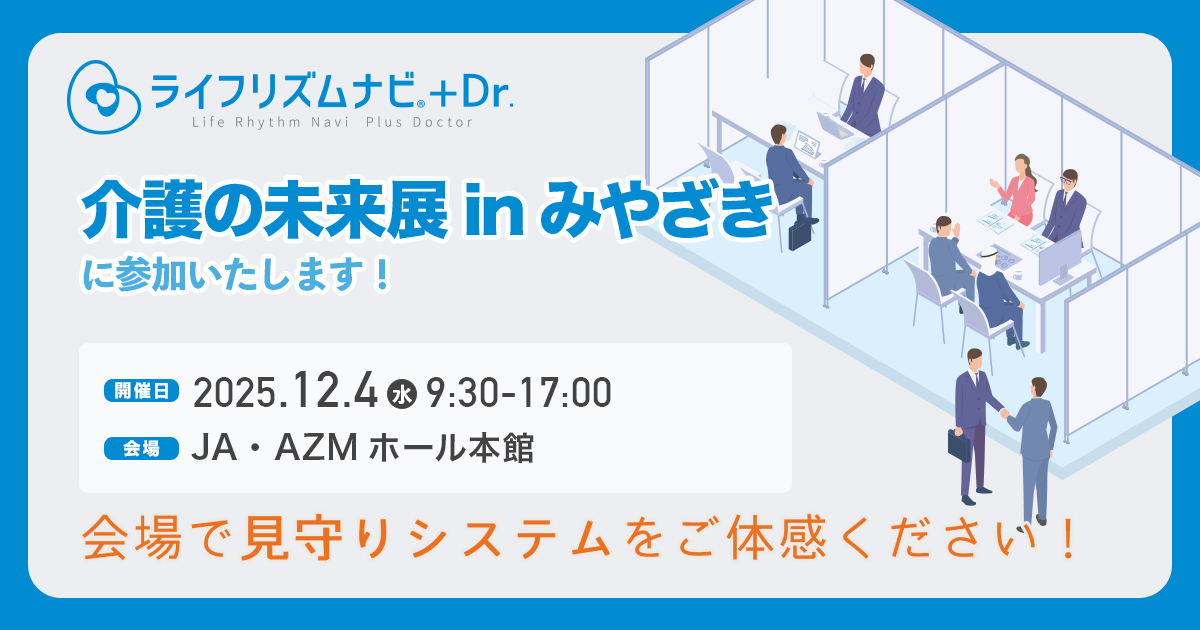 ライフリズムナビ®+Dr.
Life Rhythm Navi Plus Doctor

介護の未来展 in みやざき
に参加いたします！

開催日 2025.12.4 水 9:30-17:00
会場 JA・AZM ホール本館

会場で見守りシステムをご体感ください！